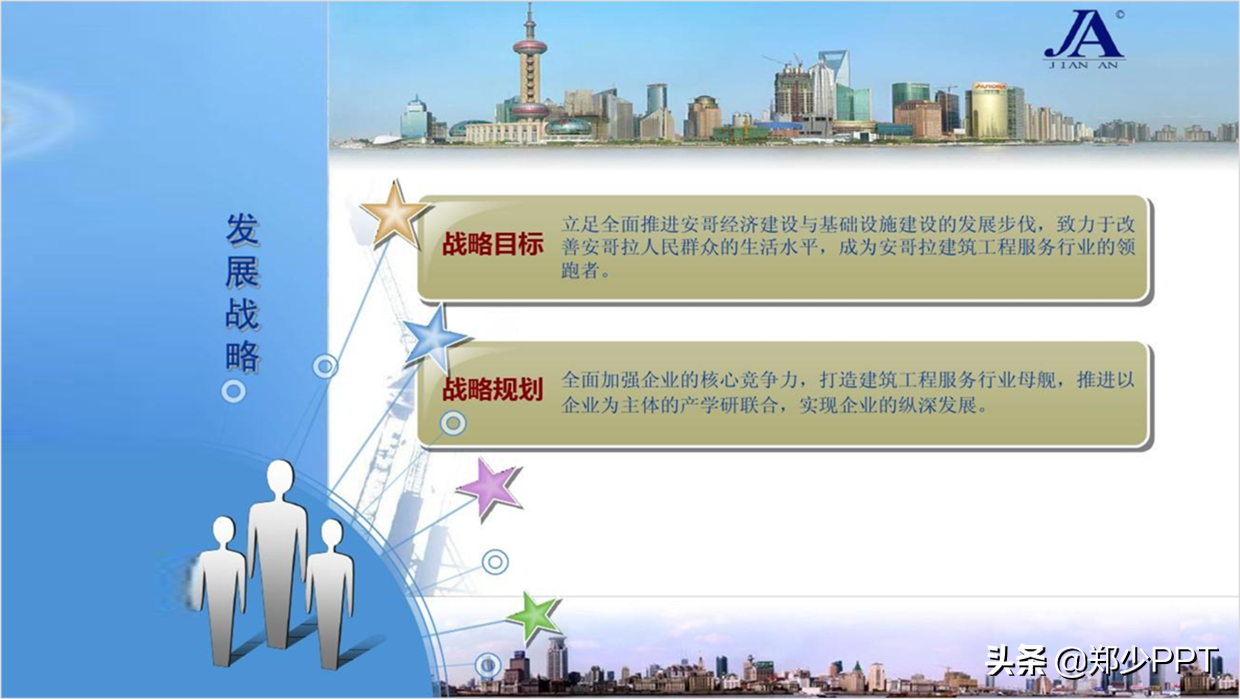 JA
JIAN AN

发展战略

战略目标

立足全面推进安哥经济建设与基础设施建设的发展步伐，致力于改善安哥拉人民群众的生活水平，成为安哥拉建筑工程服务行业的领跑者。

战略规划

全面加强企业的核心竞争力，打造建筑工程服务行业母舰，推进以企业为主体的产学研联合，实现企业的纵深发展。

头条 @郑少PPT